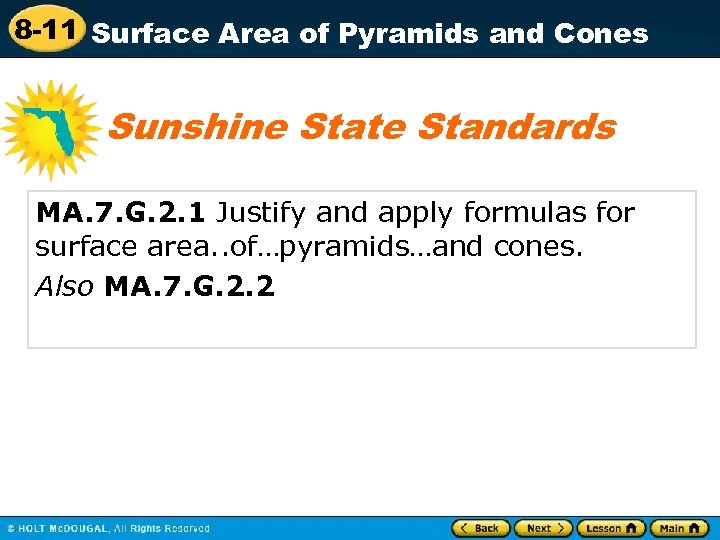 8-11 Surface Area of Pyramids and Cones

Sunshine State Standards

MA.7.G.2.1 Justify and apply formulas for surface area..of…pyramids…and cones.
Also MA.7.G.2.2

© HOLT McDOUGAL, All Rights Reserved

Back Next Lesson Main